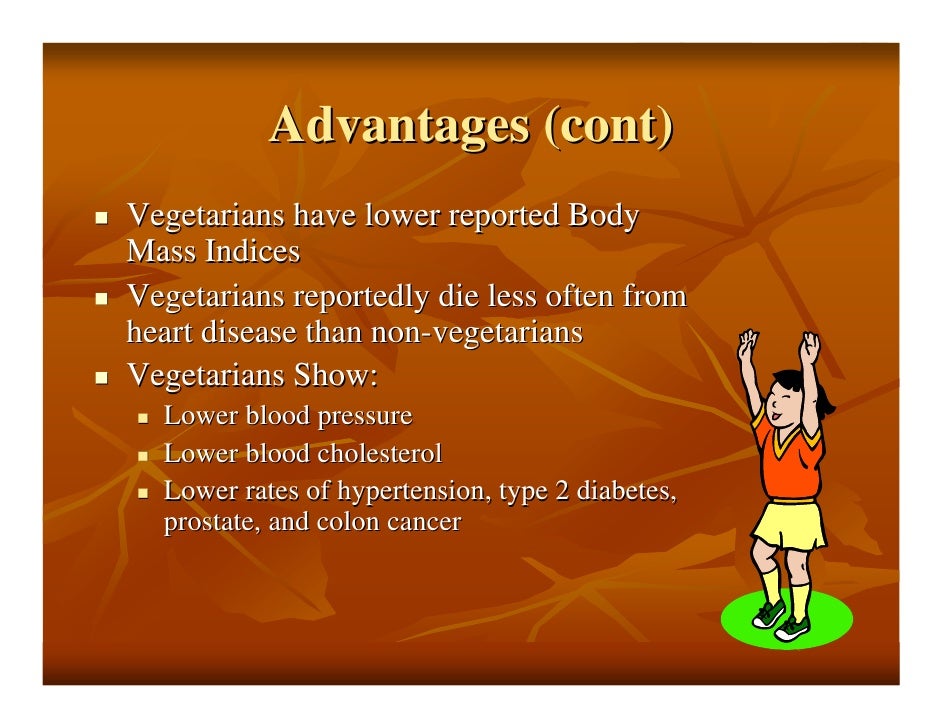 Advantages (cont)

- Vegetarians have lower reported Body Mass Indices
- Vegetarians reportedly die less often from heart disease than non-vegetarians
- Vegetarians Show:
  - Lower blood pressure
  - Lower blood cholesterol
  - Lower rates of hypertension, type 2 diabetes, prostate, and colon cancer